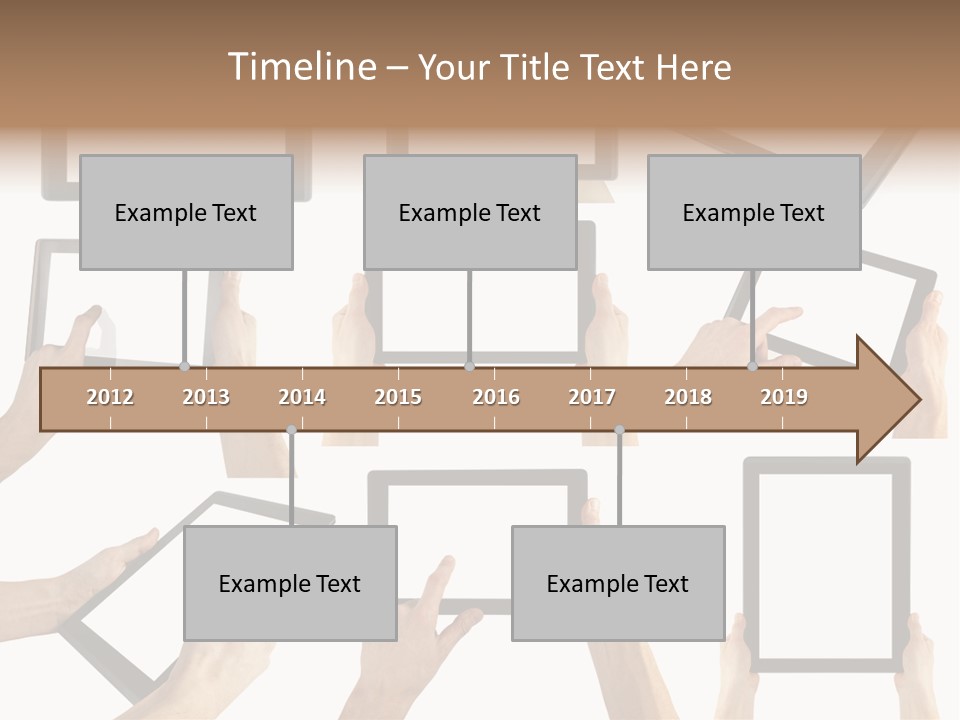 Timeline – Your Title Text Here

Example Text

Example Text

Example Text

2012 2013 2014 2015 2016 2017 2018 2019

Example Text

Example Text